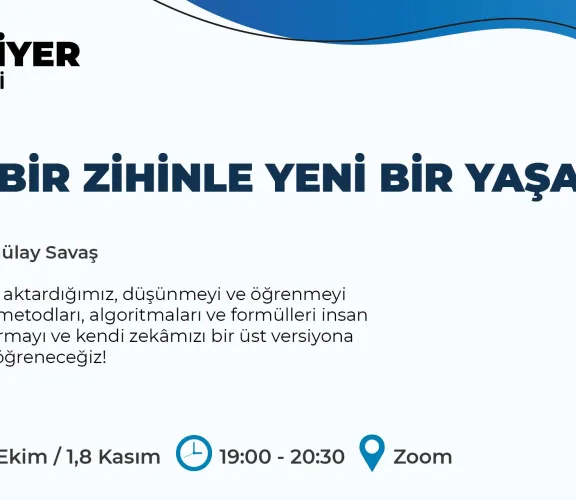 İYER
İ

BİR ZİHİNLE YENİ BİR YAŞA

ülay Savaş

aktardığımız, düşünmeyi ve öğrenmeyi metodları, algoritmaları ve formülleri insan rmayı ve kendi zekâmızı bir üst versiyona öğreneceğiz!

Ekim / 1,8 Kasım 19:00 - 20:30 Zoom